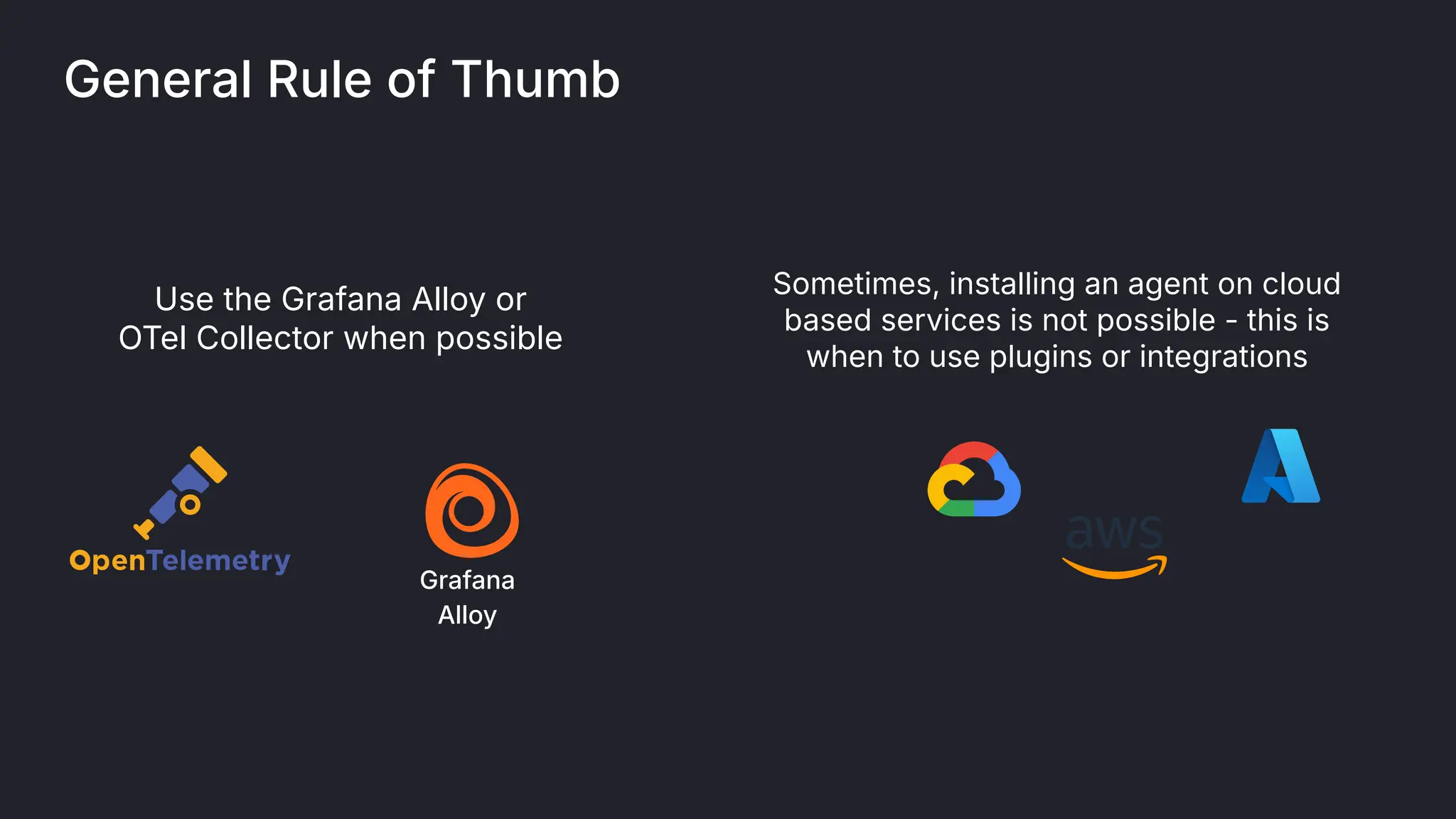 General Rule of Thumb

Use the Grafana Alloy or OTel Collector when possible

OpenTelemetry

Grafana Alloy

Sometimes, installing an agent on cloud based services is not possible - this is when to use plugins or integrations

aws